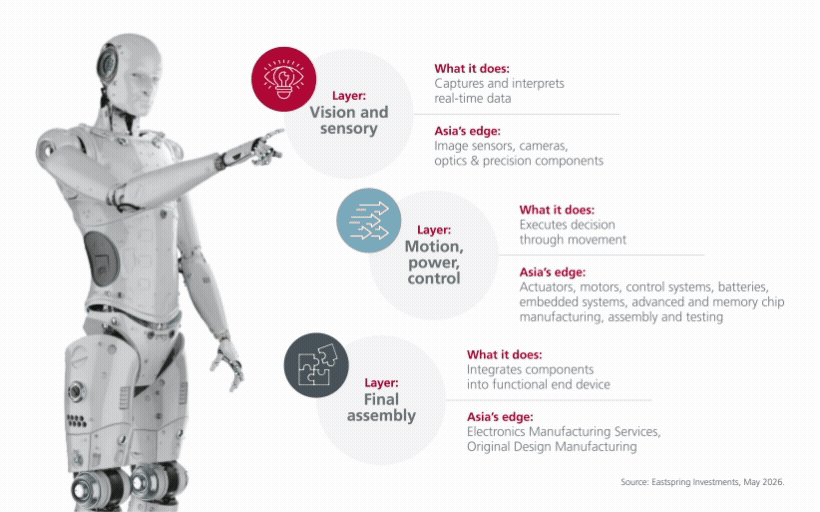 Layer:
Vision and sensory

What it does:
Captures and interprets real-time data

Asia's edge:
Image sensors, cameras, optics & precision components

Layer:
Motion, power, control

What it does:
Executes decision through movement

Asia's edge:
Actuators, motors, control systems, batteries, embedded systems, advanced and memory chip manufacturing, assembly and testing

Layer:
Final assembly

What it does:
Integrates components into functional end device

Asia's edge:
Electronics Manufacturing Services, Original Design Manufacturing

Source: Eastspring Investments, May 2026.